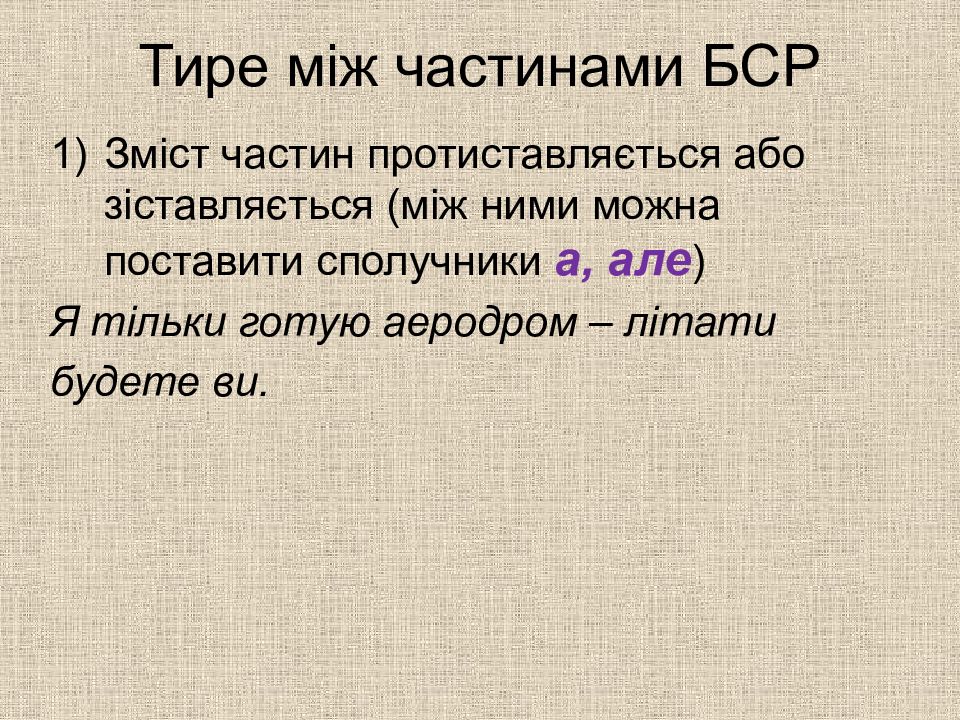 Тире між частинами БСР

1) Зміст частин протиставляється або зіставляється (між ними можна поставити сполучники а, але)

Я тільки готую аеродром – літати будете ви.